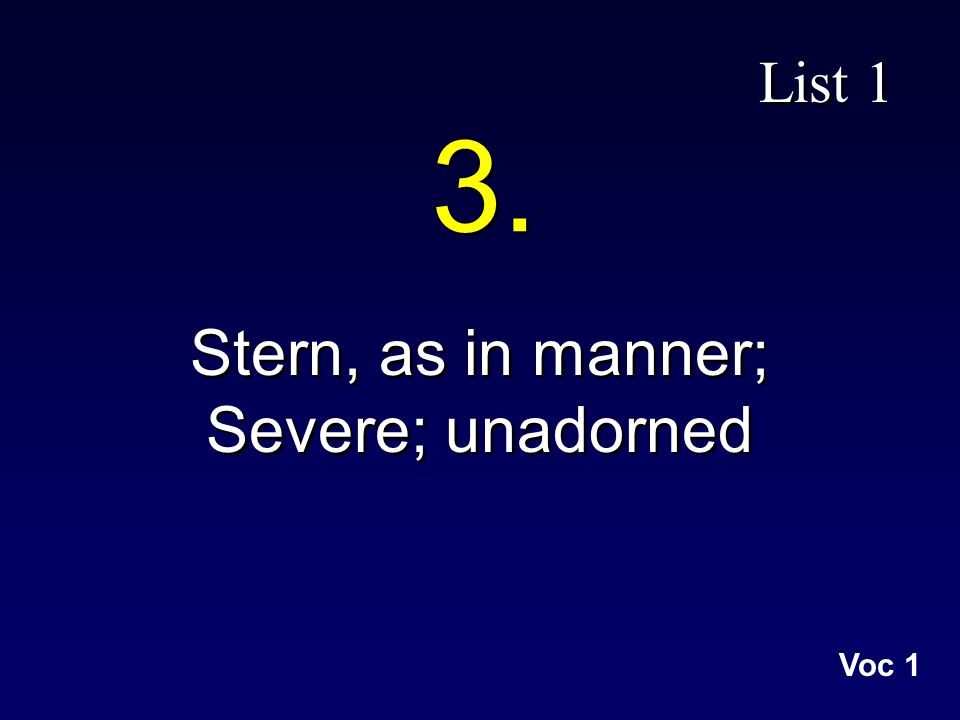 List 1

3.

Stern, as in manner;
Severe; unadorned

Voc 1